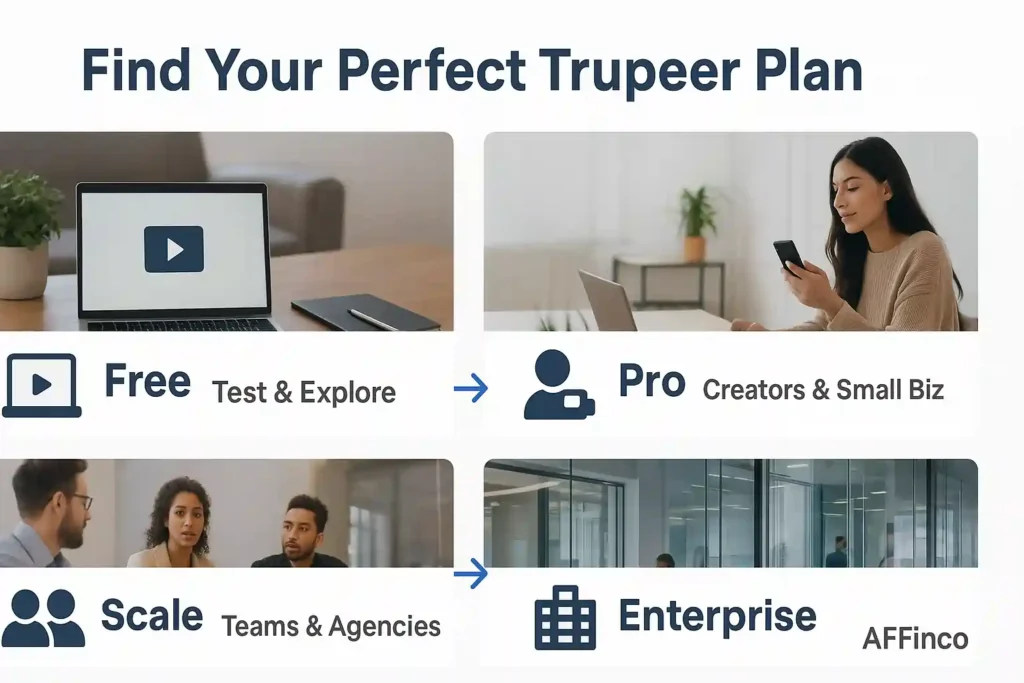 Find Your Perfect Trupeer Plan

Free Test & Explore

Pro Creators & Small Biz

Scale Teams & Agencies

Enterprise

AFFinco